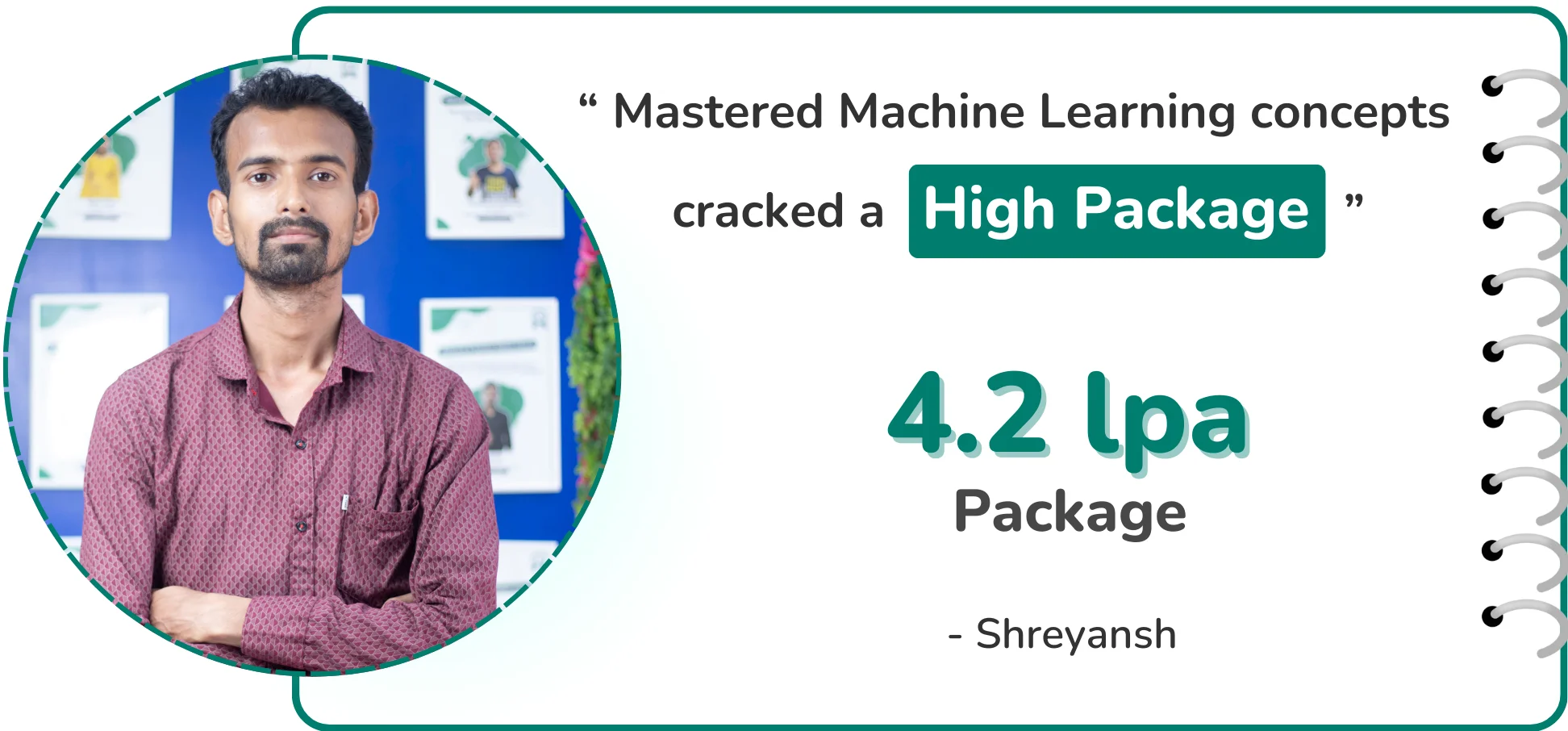 “ Mastered Machine Learning concepts cracked a High Package ”

4.2 lpa
Package

- Shreyansh